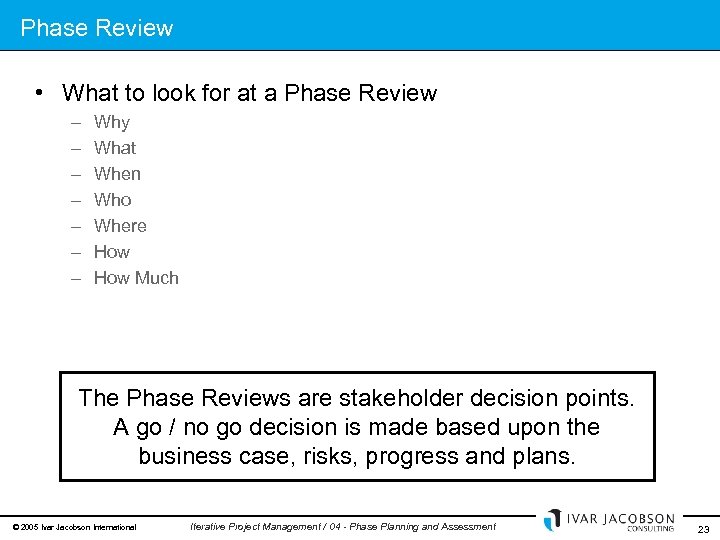 Phase Review

• What to look for at a Phase Review
– Why
– What
– When
– Who
– Where
– How
– How Much

The Phase Reviews are stakeholder decision points. A go / no go decision is made based upon the business case, risks, progress and plans.

© 2005 Ivar Jacobson International

Iterative Project Management / 04 - Phase Planning and Assessment

IVAR JACOBSON CONSULTING

23